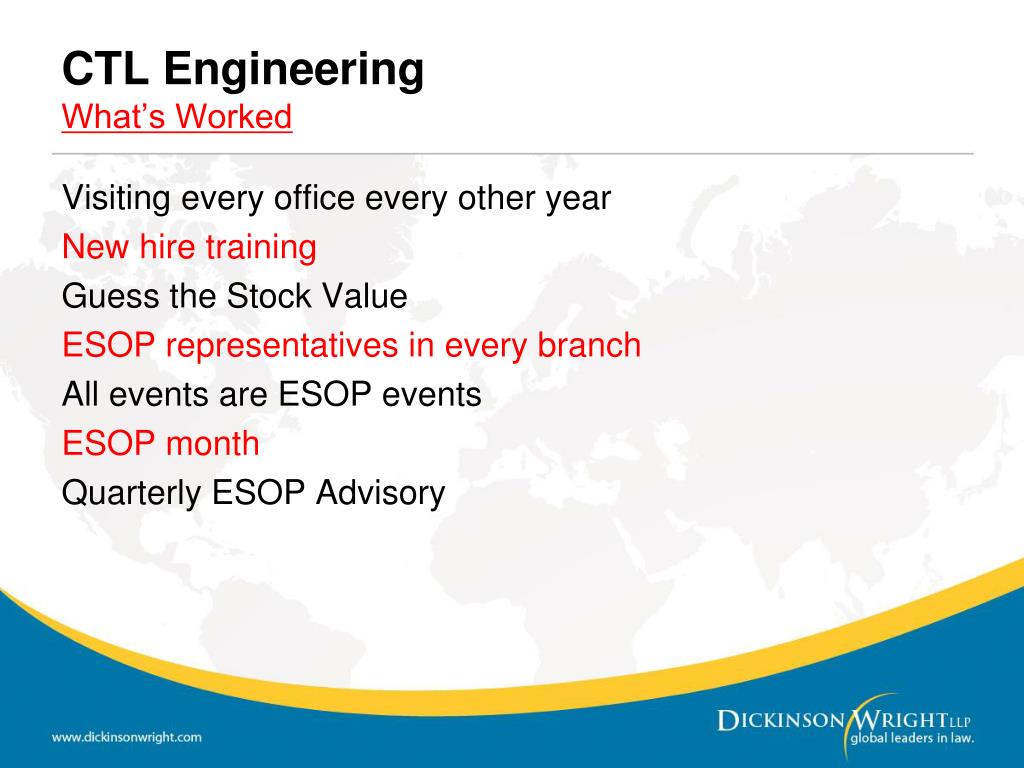 CTL Engineering
What's Worked

Visiting every office every other year
New hire training
Guess the Stock Value
ESOP representatives in every branch
All events are ESOP events
ESOP month
Quarterly ESOP Advisory

www.dickinsonwright.com

DICKINSON WRIGHT LLP
global leaders in law.